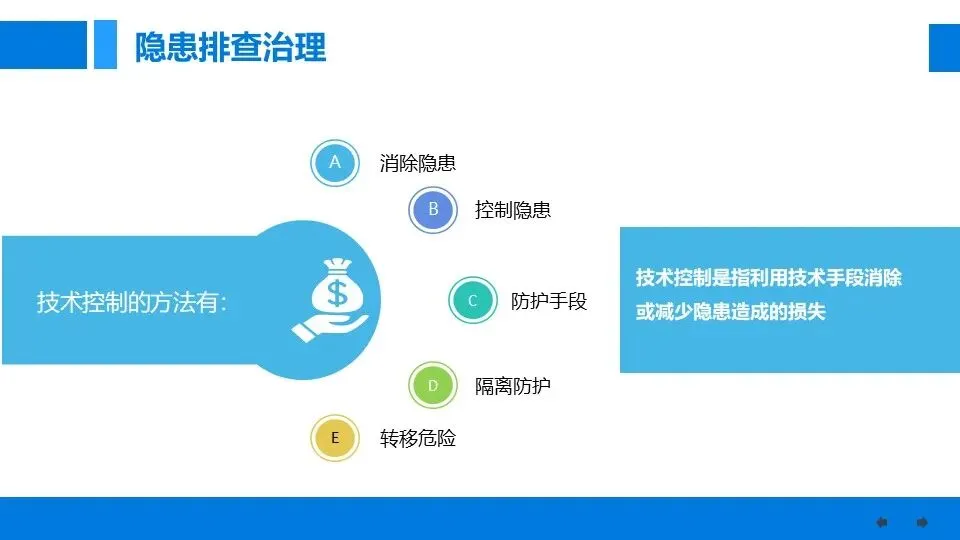 隐患排查治理

技术控制的方法有:

A 消除隐患

B 控制隐患

C 防护手段

D 隔离防护

E 转移危险

技术控制是指利用技术手段消除或减少隐患造成的损失